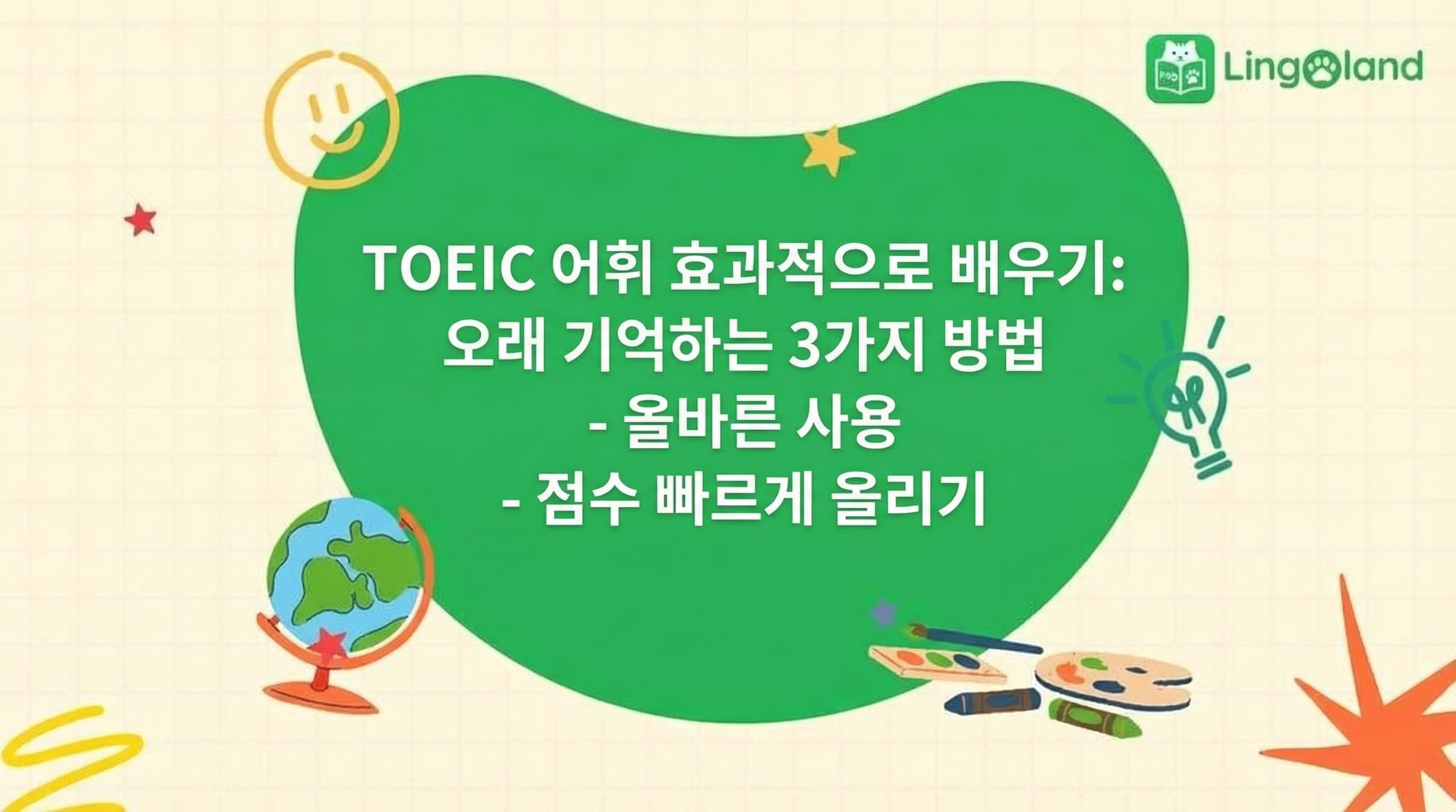 Lingoland

TOEIC 어휘 효과적으로 배우기: 오래 기억하는 3가지 방법
- 올바른 사용
- 점수 빠르게 올리기